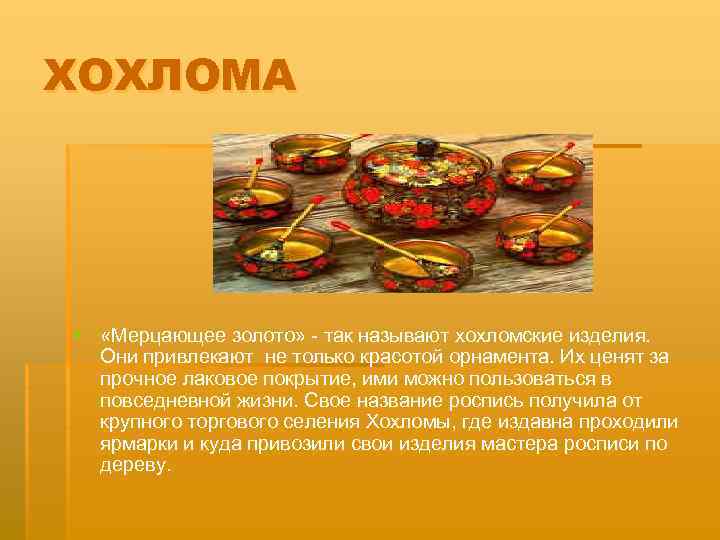 ХОХЛОМА

«Мерцающее золото» - так называют хохломские изделия. Они привлекают  не только красотой орнамента. Их ценят за прочное лаковое покрытие, ими можно пользоваться в повседневной жизни. Свое название роспись получила от крупного торгового селения Хохломы, где издавна проходили ярмарки и куда привозили свои изделия мастера росписи по дереву.